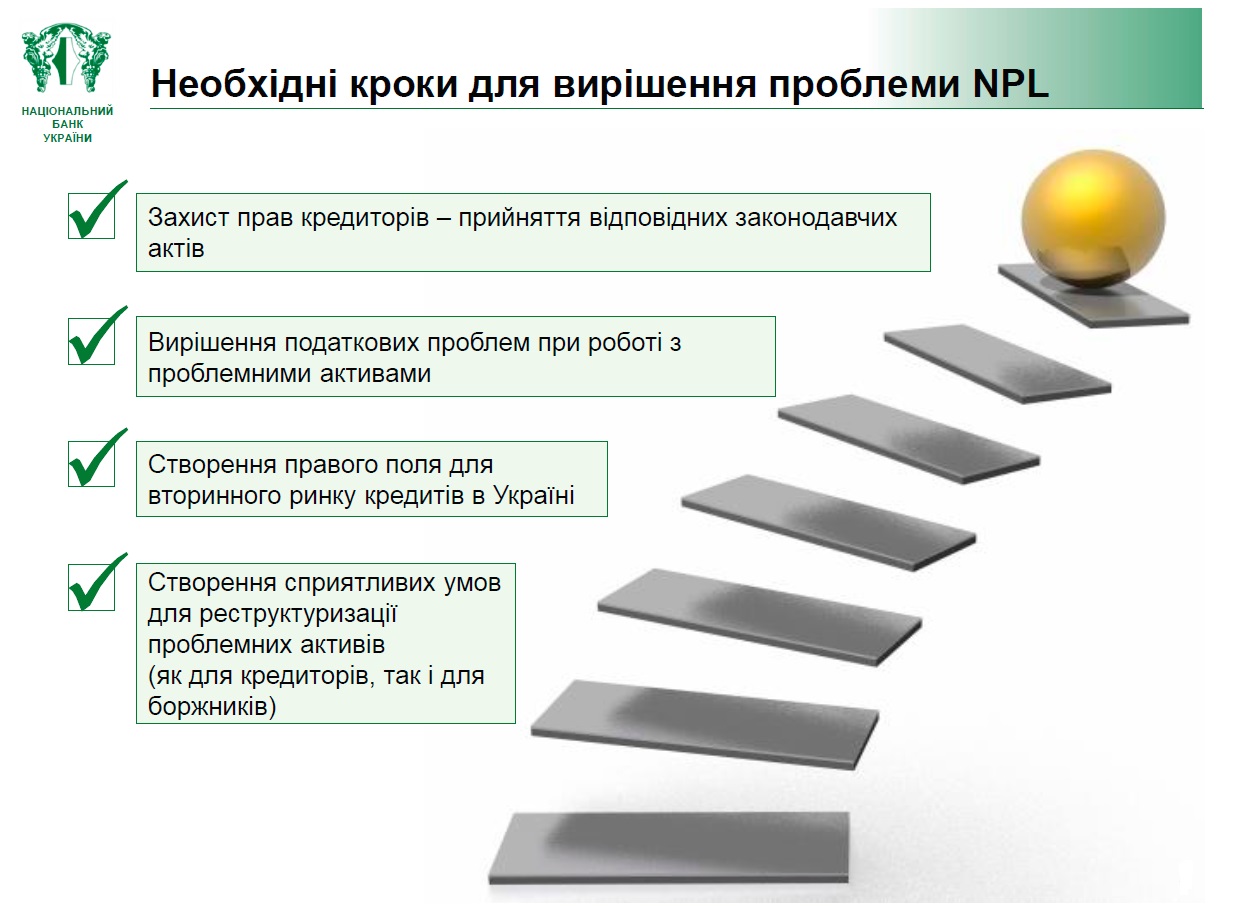 НАЦІОНАЛЬНИЙ БАНК УКРАЇНИ

Необхідні кроки для вирішення проблеми NPL

Захист прав кредиторів – прийняття відповідних законодавчих актів

Вирішення податкових проблем при роботі з проблемними активами

Створення правого поля для вторинного ринку кредитів в Україні

Створення сприятливих умов для реструктуризації проблемних активів (як для кредиторів, так і для боржників)